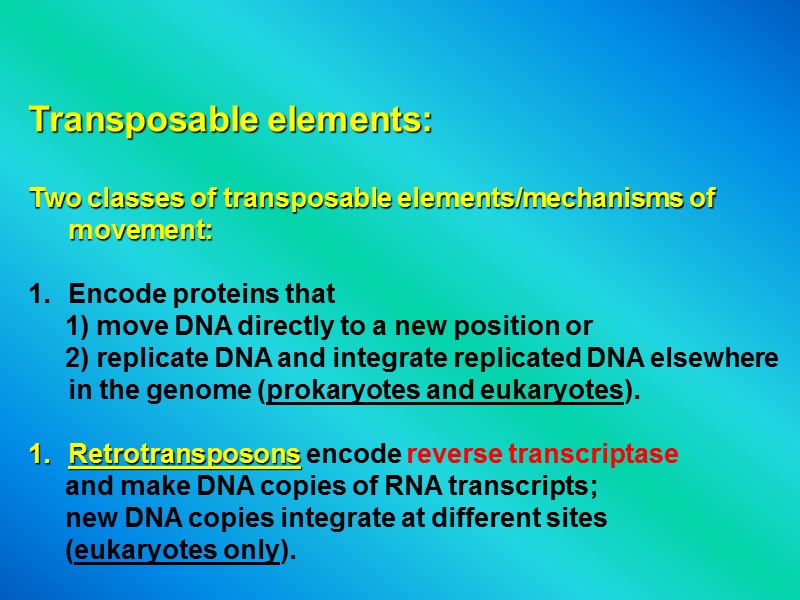 Transposable elements:

Two classes of transposable elements/mechanisms of movement:

1. Encode proteins that
1) move DNA directly to a new position or
2) replicate DNA and integrate replicated DNA elsewhere in the genome (prokaryotes and eukaryotes).

1. Retrotransposons encode reverse transcriptase and make DNA copies of RNA transcripts; new DNA copies integrate at different sites (eukaryotes only).